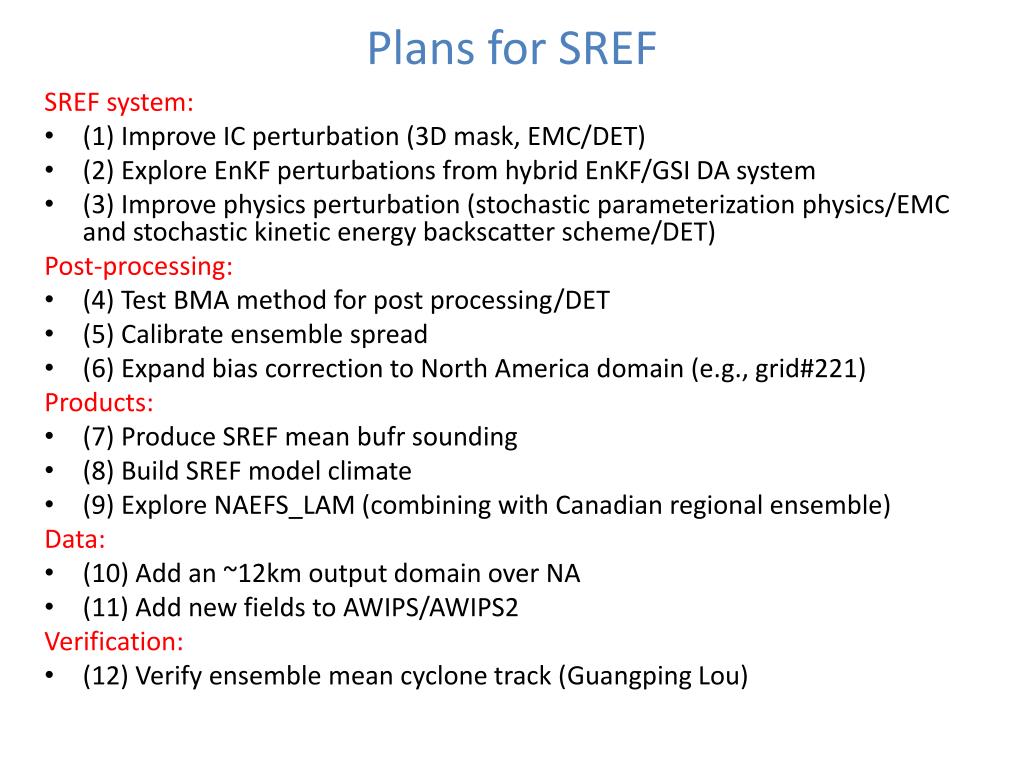 Plans for SREF

SREF system:
• (1) Improve IC perturbation (3D mask, EMC/DET)
• (2) Explore EnKF perturbations from hybrid EnKF/GSI DA system
• (3) Improve physics perturbation (stochastic parameterization physics/EMC and stochastic kinetic energy backscatter scheme/DET)

Post-processing:
• (4) Test BMA method for post processing/DET
• (5) Calibrate ensemble spread
• (6) Expand bias correction to North America domain (e.g., grid#221)

Products:
• (7) Produce SREF mean bufr sounding
• (8) Build SREF model climate
• (9) Explore NAEFS_LAM (combining with Canadian regional ensemble)

Data:
• (10) Add an ~12km output domain over NA
• (11) Add new fields to AWIPS/AWIPS2

Verification:
• (12) Verify ensemble mean cyclone track (Guangping Lou)